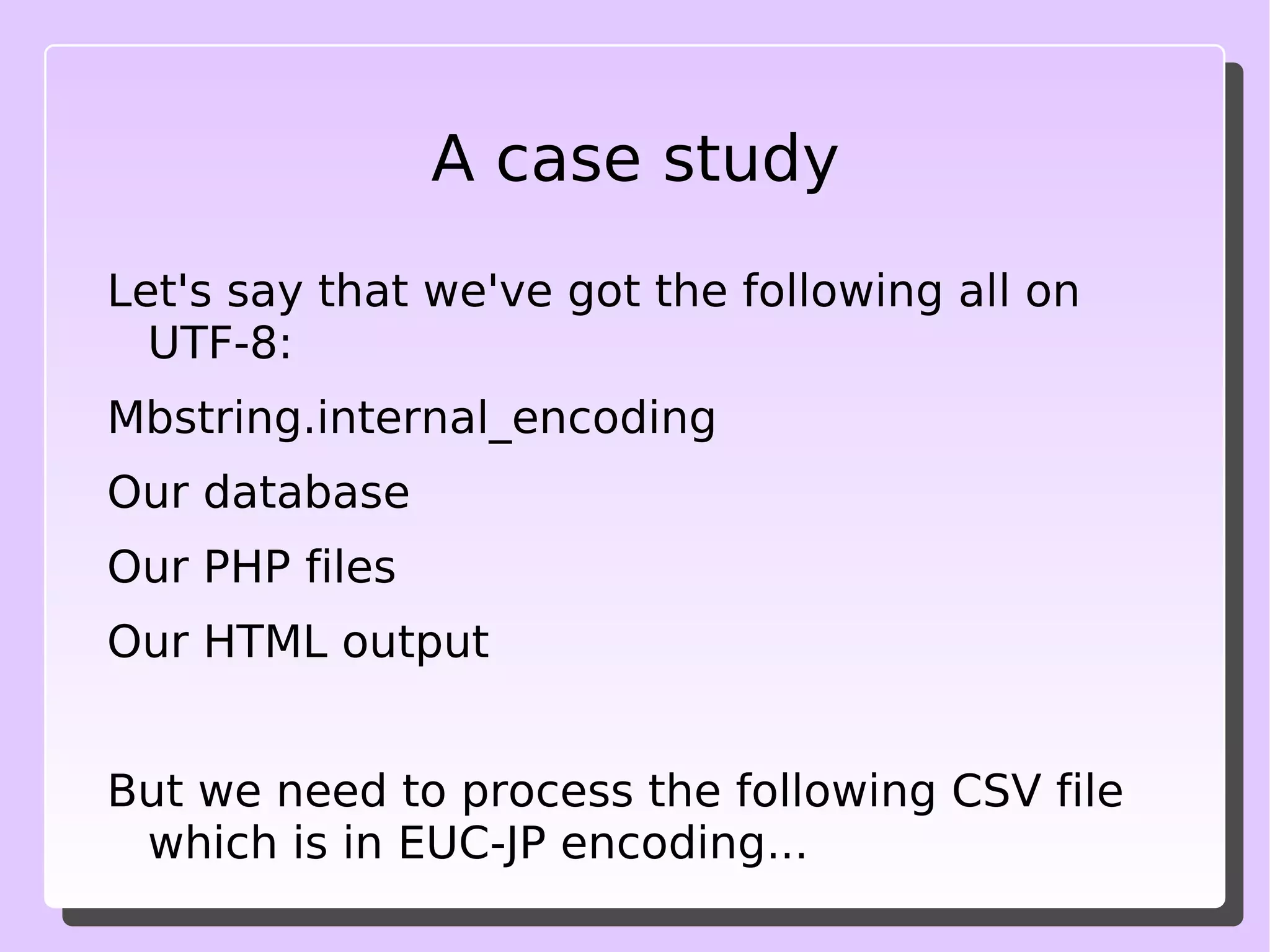 A case study

Let's say that we've got the following all on UTF-8:

Mbstring.internal_encoding

Our database

Our PHP files

Our HTML output

But we need to process the following CSV file which is in EUC-JP encoding...